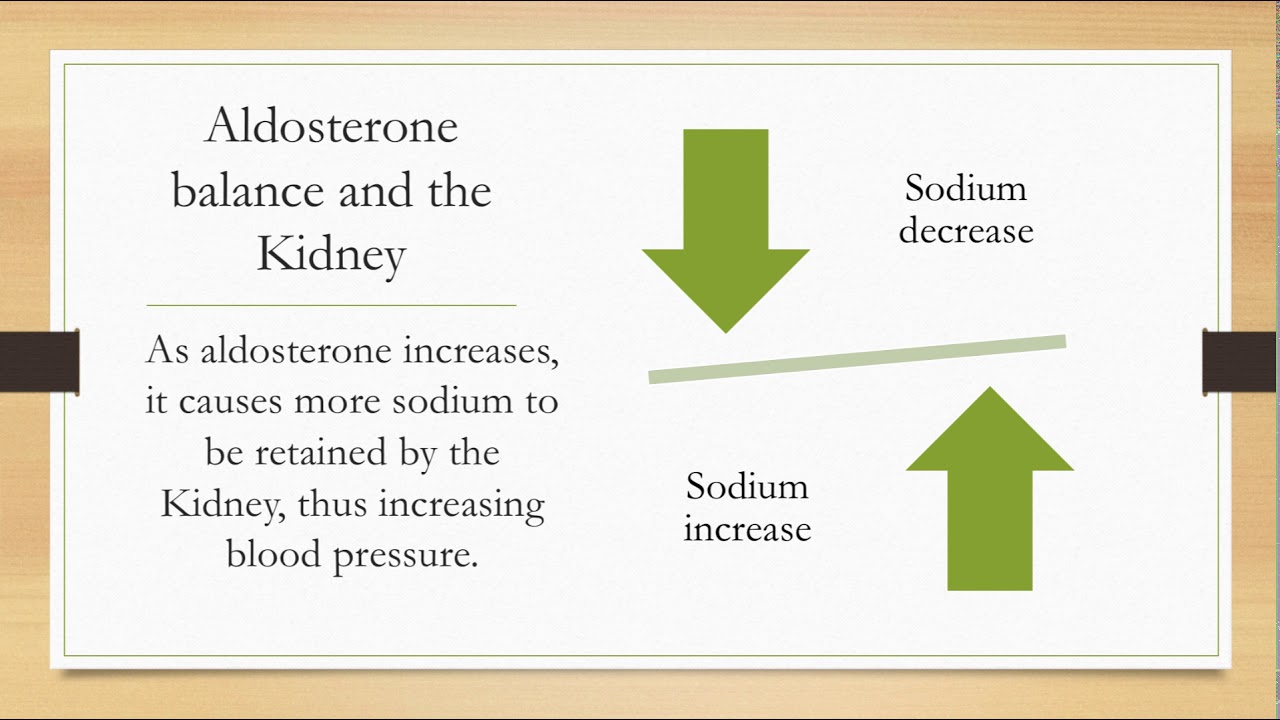 Aldosterone balance and the Kidney

As aldosterone increases, it causes more sodium to be retained by the Kidney, thus increasing blood pressure.

Sodium decrease

Sodium increase